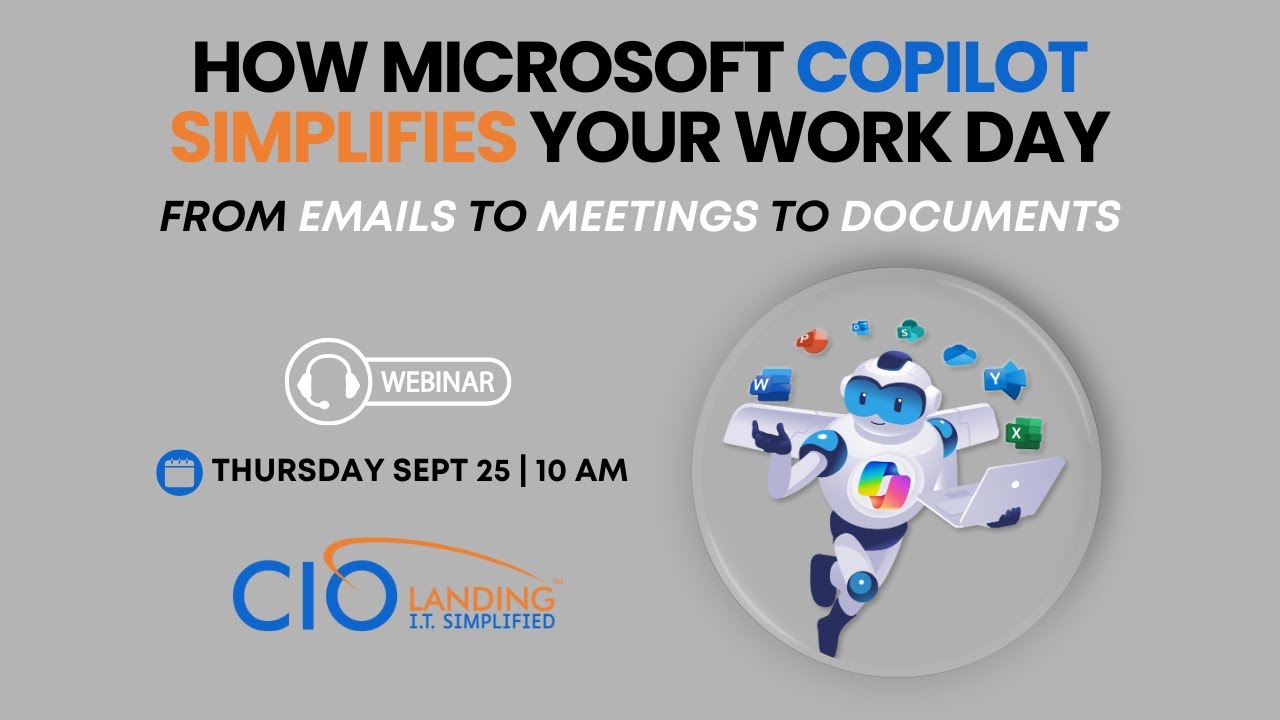 HOW MICROSOFT COPILOT SIMPLIFIES YOUR WORK DAY

FROM EMAILS TO MEETINGS TO DOCUMENTS

WEBINAR

THURSDAY SEPT 25 | 10 AM

CIO LANDING I.T. SIMPLIFIED